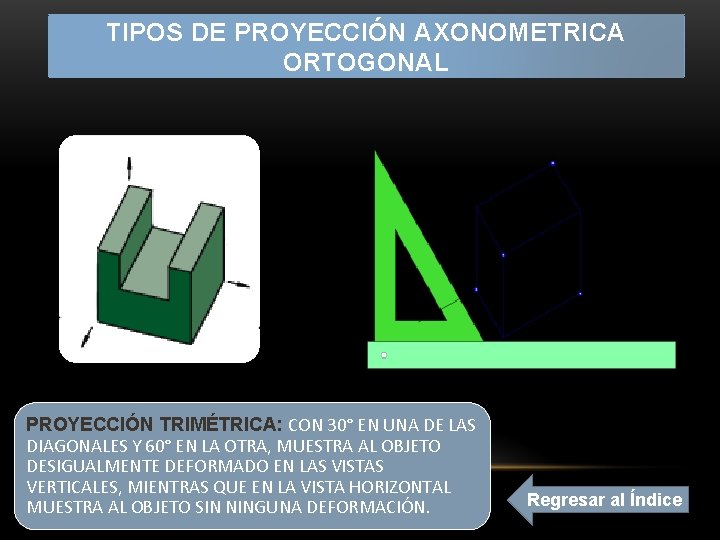 TIPOS DE PROYECCIÓN AXONOMETRICA ORTOGONAL

PROYECCIÓN TRIMÉTRICA: CON 30° EN UNA DE LAS DIAGONALES Y 60° EN LA OTRA, MUESTRA AL OBJETO DESIGUALMENTE DEFORMADO EN LAS VISTAS VERTICALES, MIENTRAS QUE EN LA VISTA HORIZONTAL MUESTRA AL OBJETO SIN NINGUNA DEFORMACIÓN.

Regresar al Índice